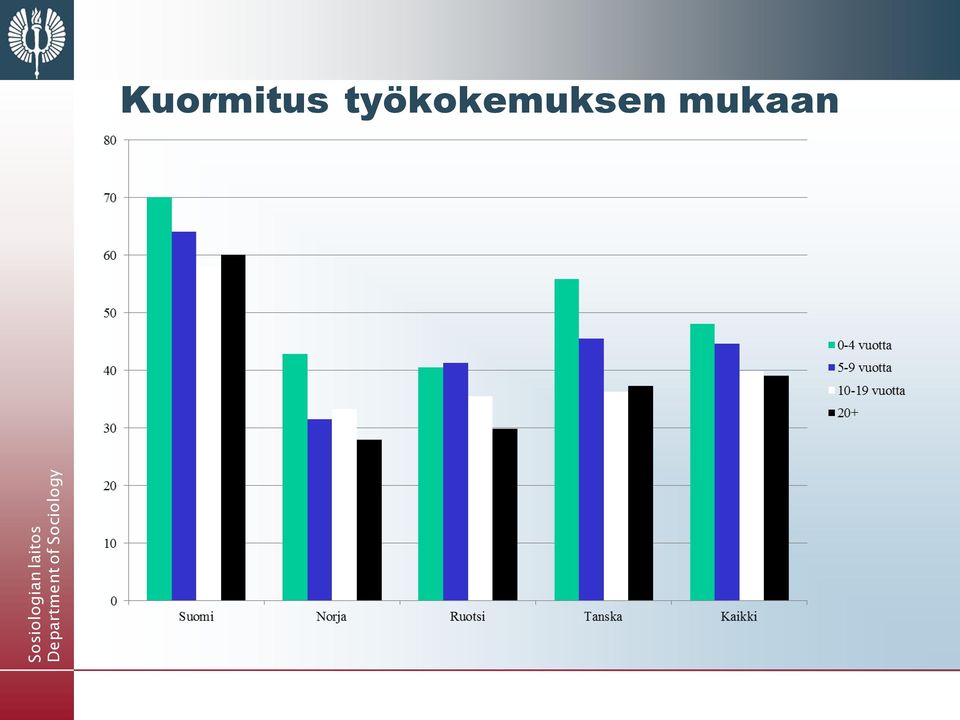 Kuormitus työkokemuksen mukaan

80
70
60
50
40
30
20
10
0

Suomi
Norja
Ruotsi
Tanska
Kaikki

0-4 vuotta
5-9 vuotta
10-19 vuotta
20+

Sosiologian laitos
Department of Sociology